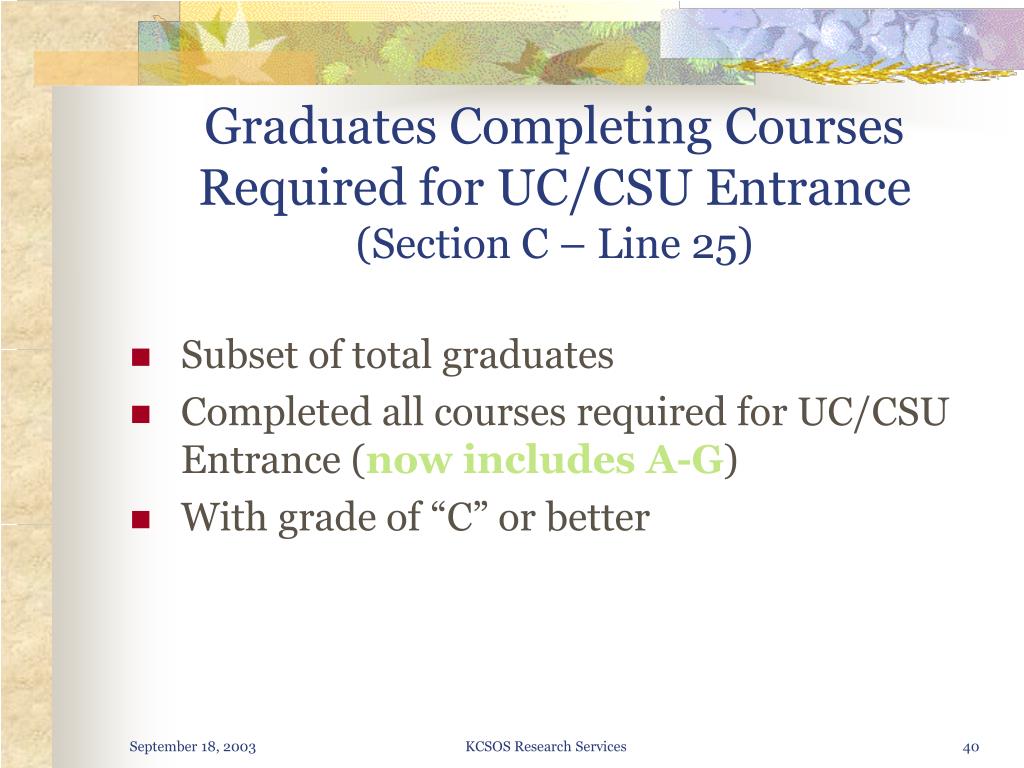 Graduates Completing Courses Required for UC/CSU Entrance
(Section C – Line 25)

Subset of total graduates

Completed all courses required for UC/CSU Entrance (now includes A-G)

With grade of “C” or better

September 18, 2003

KCSOS Research Services

40